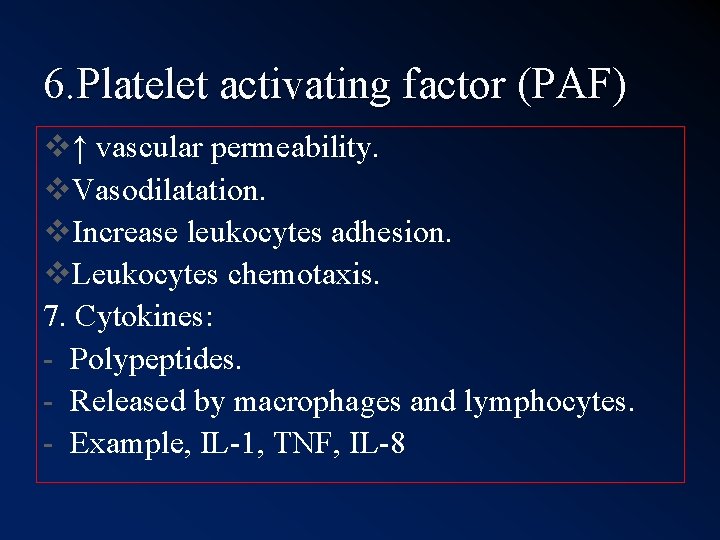 6.Platelet activating factor (PAF)

❖↑ vascular permeability.
❖Vasodilatation.
❖Increase leukocytes adhesion.
❖Leukocytes chemotaxis.
7. Cytokines:
- Polypeptides.
- Released by macrophages and lymphocytes.
- Example, IL-1, TNF, IL-8